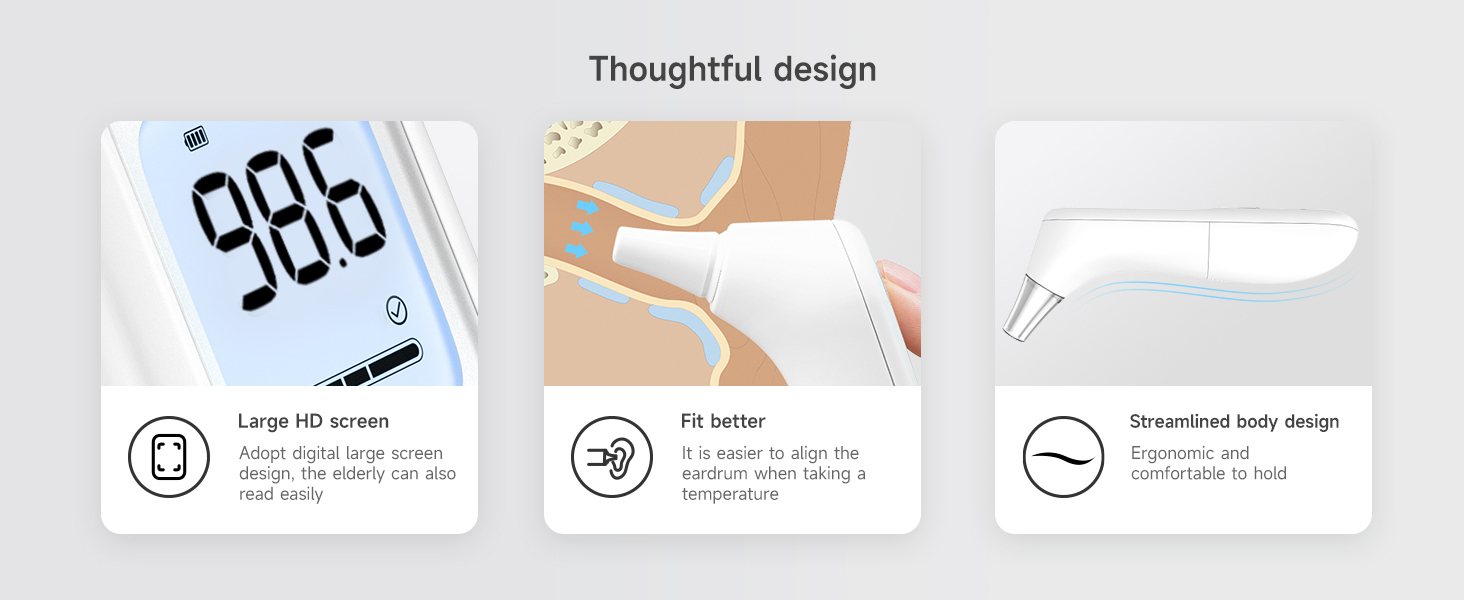 Thoughtful design

98.6

Large HD screen

Adopt digital large screen design, the elderly can also read easily

Fit better

It is easier to align the eardrum when taking a temperature

Streamlined body design

Ergonomic and comfortable to hold